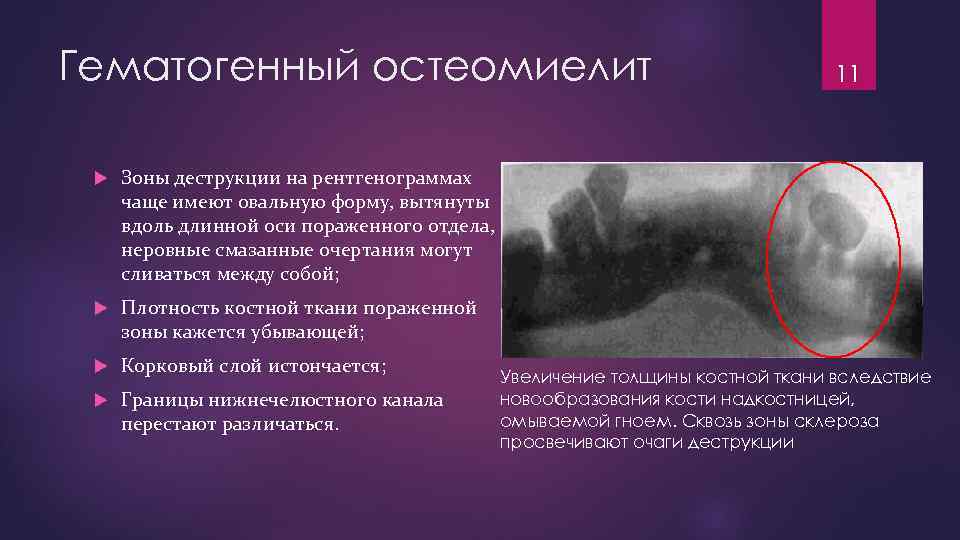 Гематогенный остеомиелит

11

Зоны деструкции на рентгенограммах чаще имеют овальную форму, вытянуты вдоль длинной оси пораженного отдела, неровные смазанные очертания могут сливаться между собой;

Плотность костной ткани пораженной зоны кажется убывающей;

Корковый слой истончается;

Границы нижнечелюстного канала перестают различаться.

Увеличение толщины костной ткани вследствие новообразования кости надкостницей, омываемой гноем. Сквозь зоны склероза просвечивают очаги деструкции